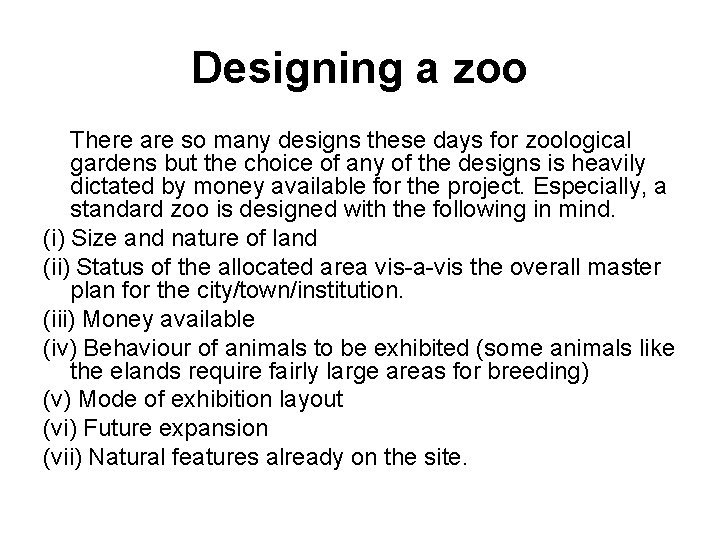 Designing a zoo

There are so many designs these days for zoological gardens but the choice of any of the designs is heavily dictated by money available for the project. Especially, a standard zoo is designed with the following in mind.

(i) Size and nature of land

(ii) Status of the allocated area vis-a-vis the overall master plan for the city/town/institution.

(iii) Money available

(iv) Behaviour of animals to be exhibited (some animals like the elands require fairly large areas for breeding)

(v) Mode of exhibition layout

(vi) Future expansion

(vii) Natural features already on the site.